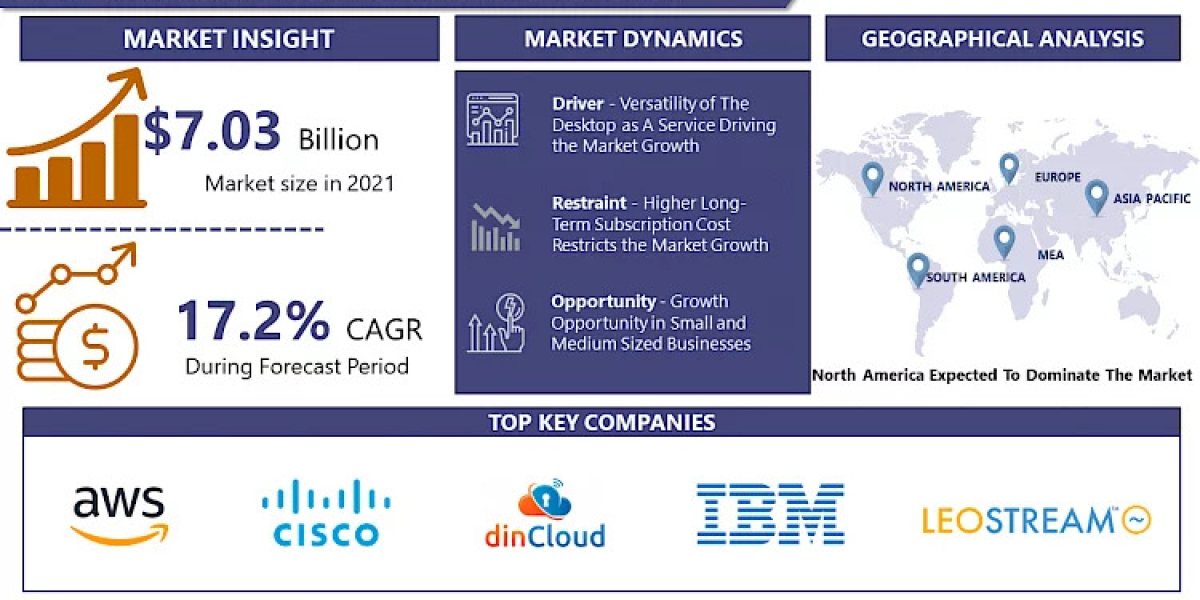 MARKET INSIGHT

$7.03 Billion

Market size in 2021

17.2% CAGR

During Forecast Period

MARKET DYNAMICS

Driver - Versatility of The Desktop as A Service Driving the Market Growth

Restraint - Higher Long-Term Subscription Cost Restricts the Market Growth

Opportunity - Growth Opportunity in Small and Medium Sized Businesses

GEOGRAPHICAL ANALYSIS

NORTH AMERICA

EUROPE

ASIA PACIFIC

MEA

SOUTH AMERICA

North America Expected To Dominate The Market

TOP KEY COMPANIES

aws

CISCO

dinCloud

IBM

LEOSTREAM